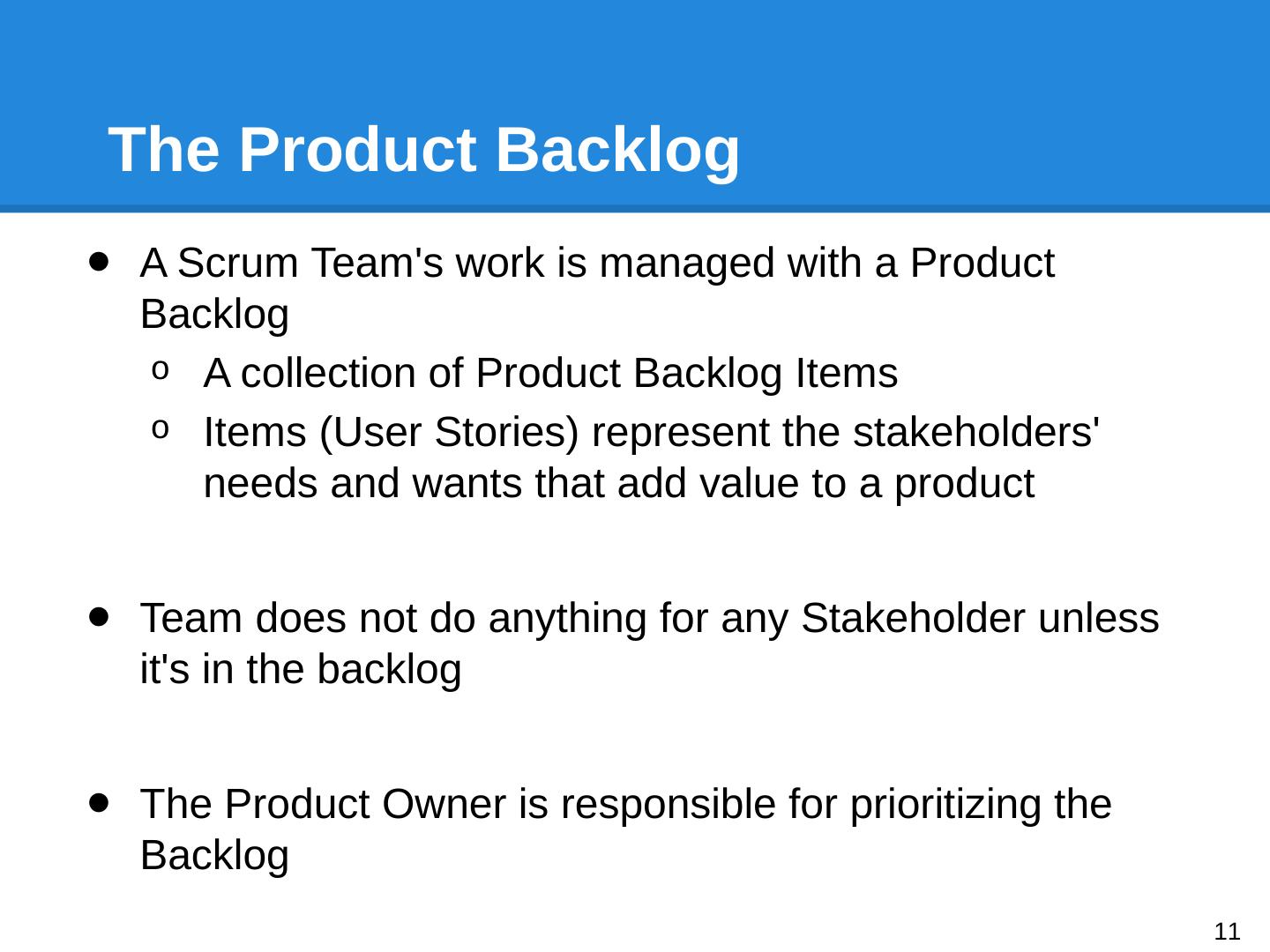 The Product Backlog

- A Scrum Team's work is managed with a Product Backlog
  - A collection of Product Backlog Items
  - Items (User Stories) represent the stakeholders' needs and wants that add value to a product

- Team does not do anything for any Stakeholder unless it's in the backlog

- The Product Owner is responsible for prioritizing the Backlog

11